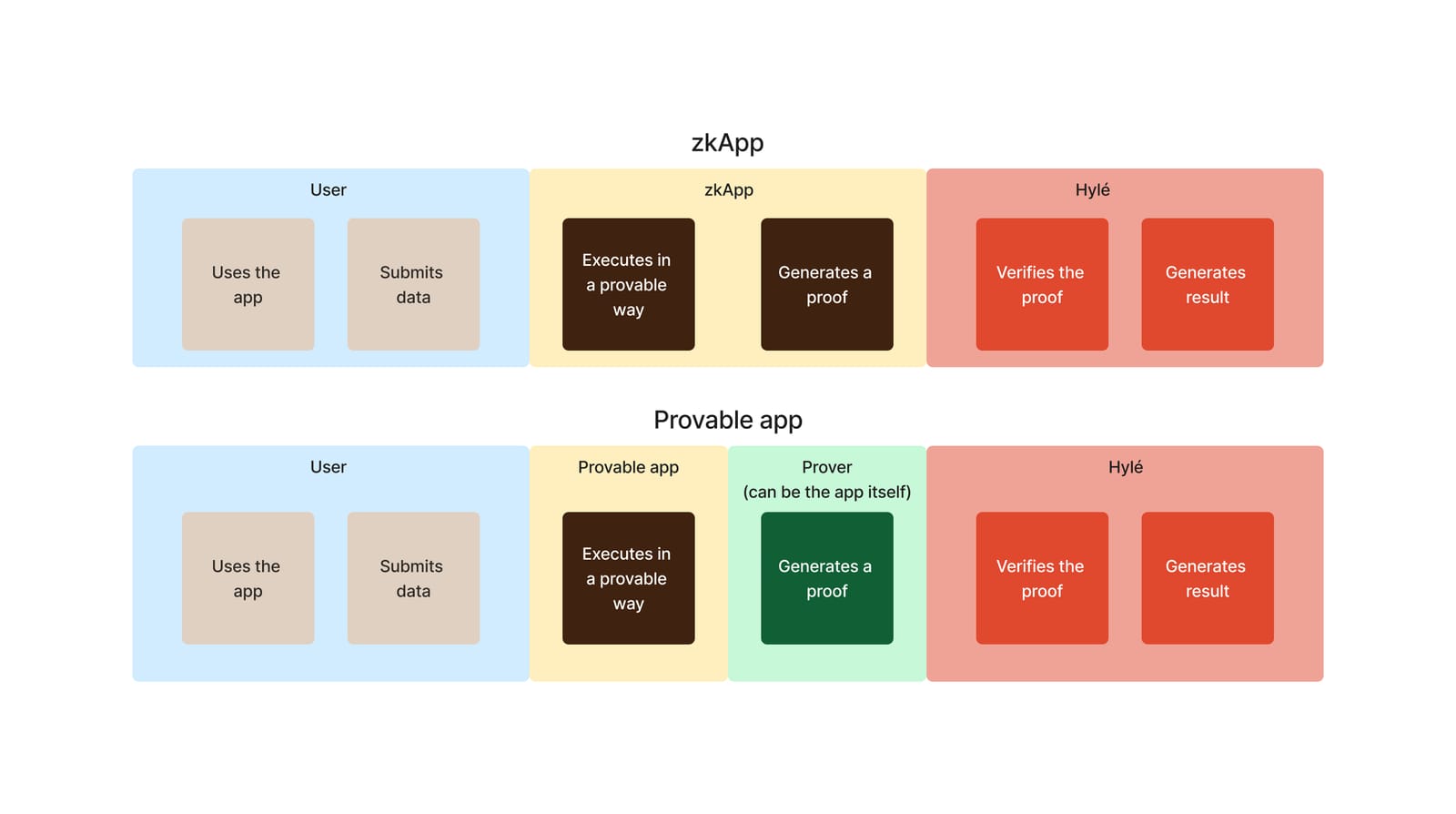 zkApp

User

Uses the app

Submits data

zkApp

Executes in a provable way

Generates a proof

Hylé

Verifies the proof

Generates result

Provable app

User

Uses the app

Submits data

Provable app

Executes in a provable way

Prover
(can be the app itself)

Generates a proof

Hylé

Verifies the proof

Generates result